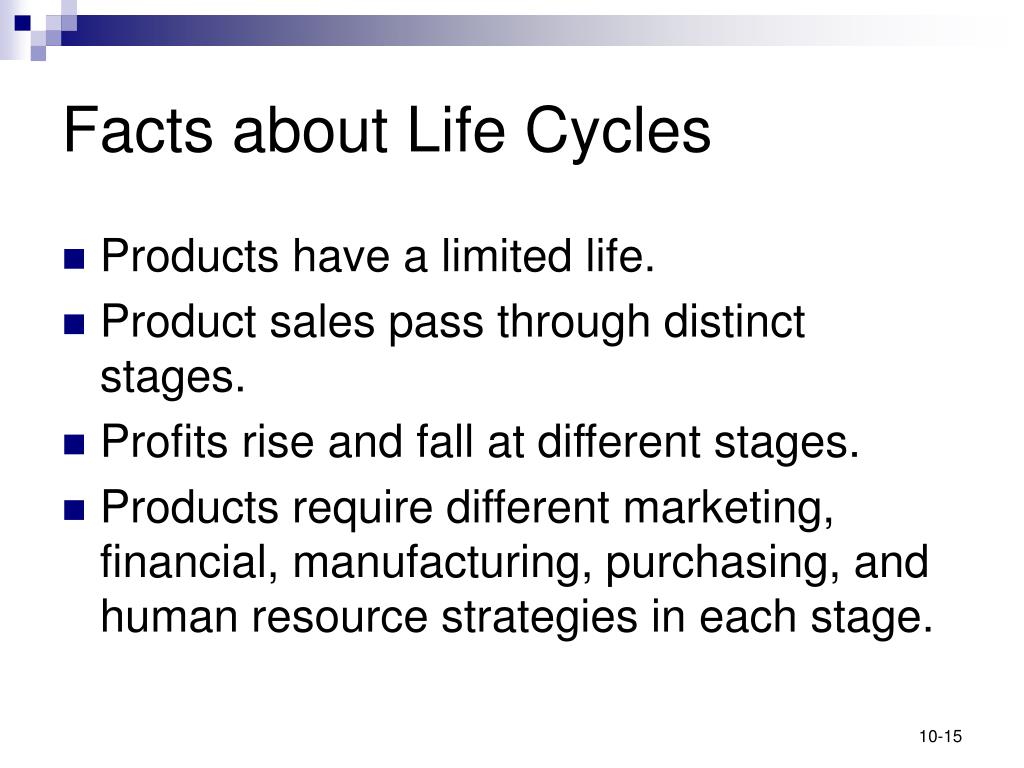 Facts about Life Cycles

- Products have a limited life.
- Product sales pass through distinct stages.
- Profits rise and fall at different stages.
- Products require different marketing, financial, manufacturing, purchasing, and human resource strategies in each stage.

10-15